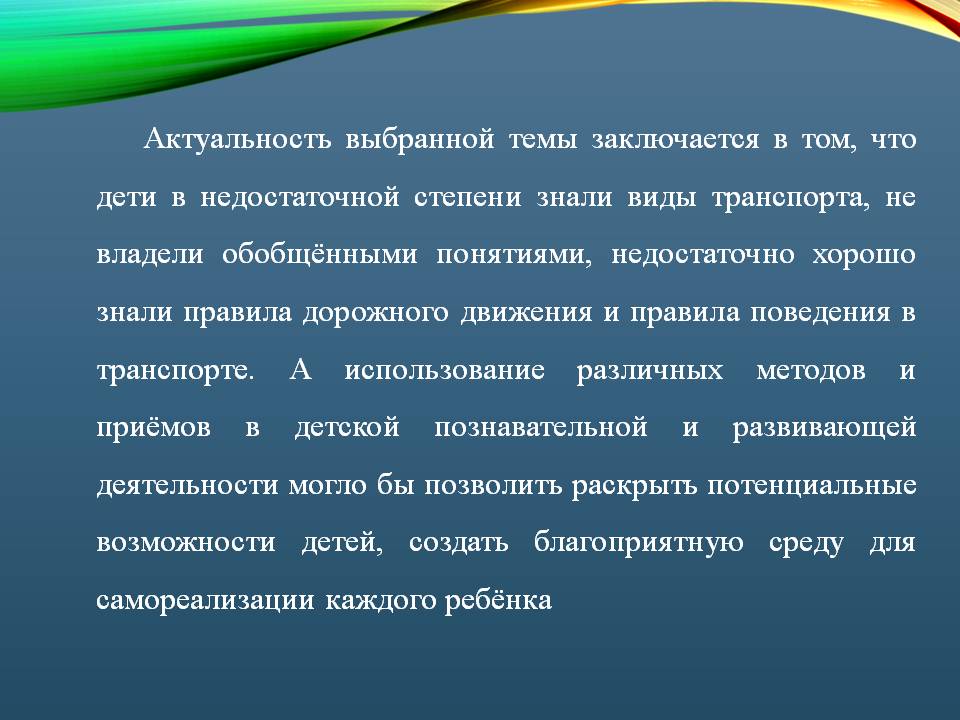 Актуальность выбранной темы заключается в том, что дети в недостаточной степени знали виды транспорта, не владели обобщёнными понятиями, недостаточно хорошо знали правила дорожного движения и правила поведения в транспорте. А использование различных методов и приёмов в детской познавательной и развивающей деятельности могло бы позволить раскрыть потенциальные возможности детей, создать благоприятную среду для самореализации каждого ребёнка